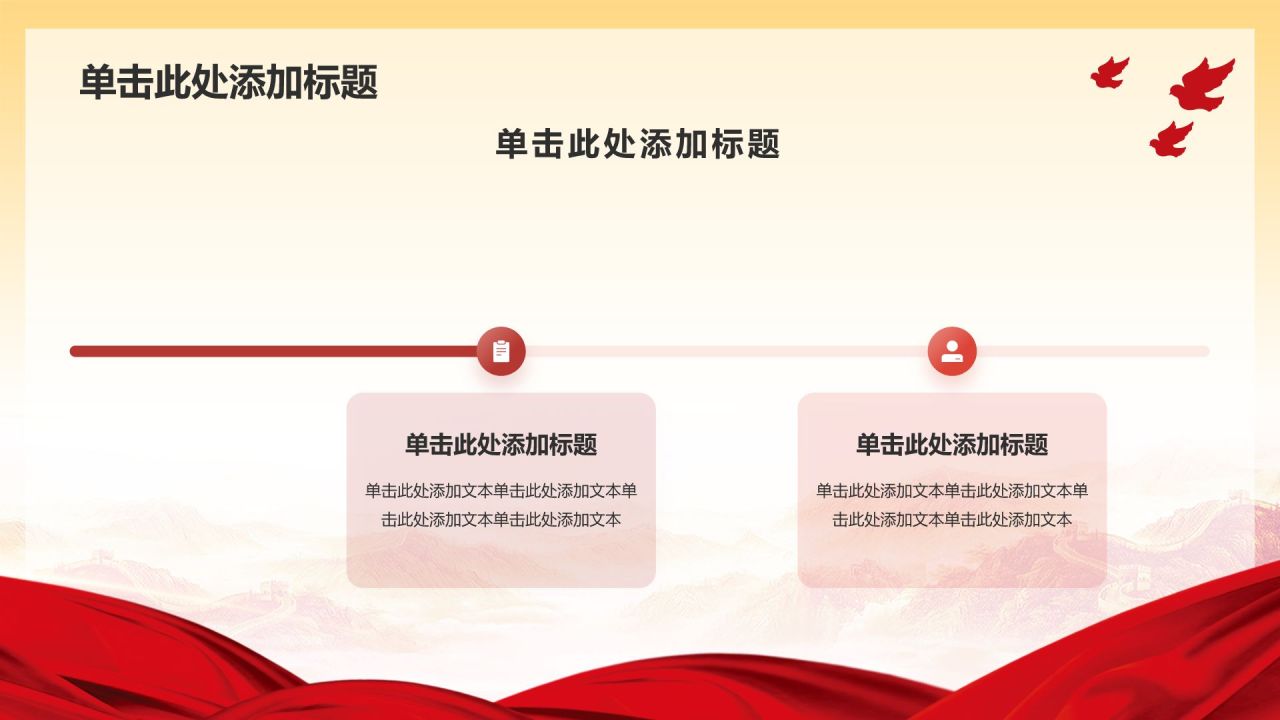 单击此处添加标题

单击此处添加标题

单击此处添加标题

单击此处添加文本单击此处添加文本单击此处添加文本单击此处添加文本

单击此处添加标题

单击此处添加文本单击此处添加文本单击此处添加文本单击此处添加文本